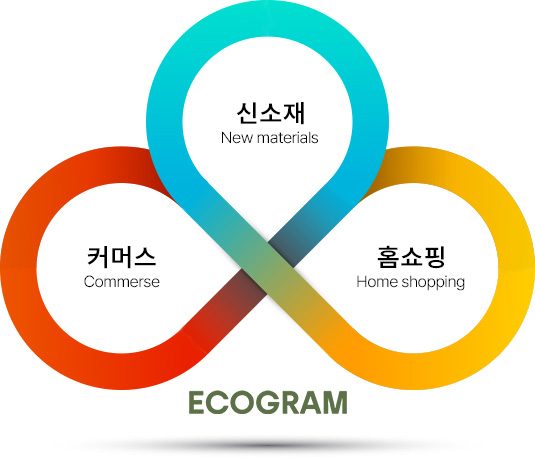 신소재
New materials

커머스
Commerse

홈쇼핑
Home shopping

ECOGRAM